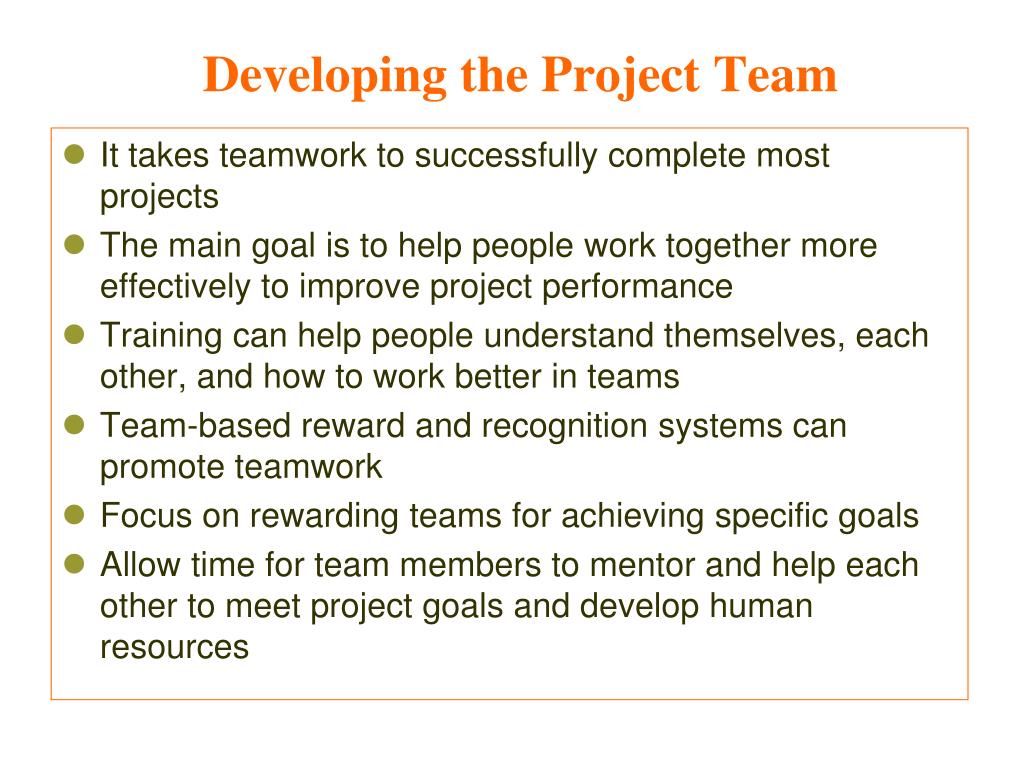 Developing the Project Team

- It takes teamwork to successfully complete most projects
- The main goal is to help people work together more effectively to improve project performance
- Training can help people understand themselves, each other, and how to work better in teams
- Team-based reward and recognition systems can promote teamwork
- Focus on rewarding teams for achieving specific goals
- Allow time for team members to mentor and help each other to meet project goals and develop human resources